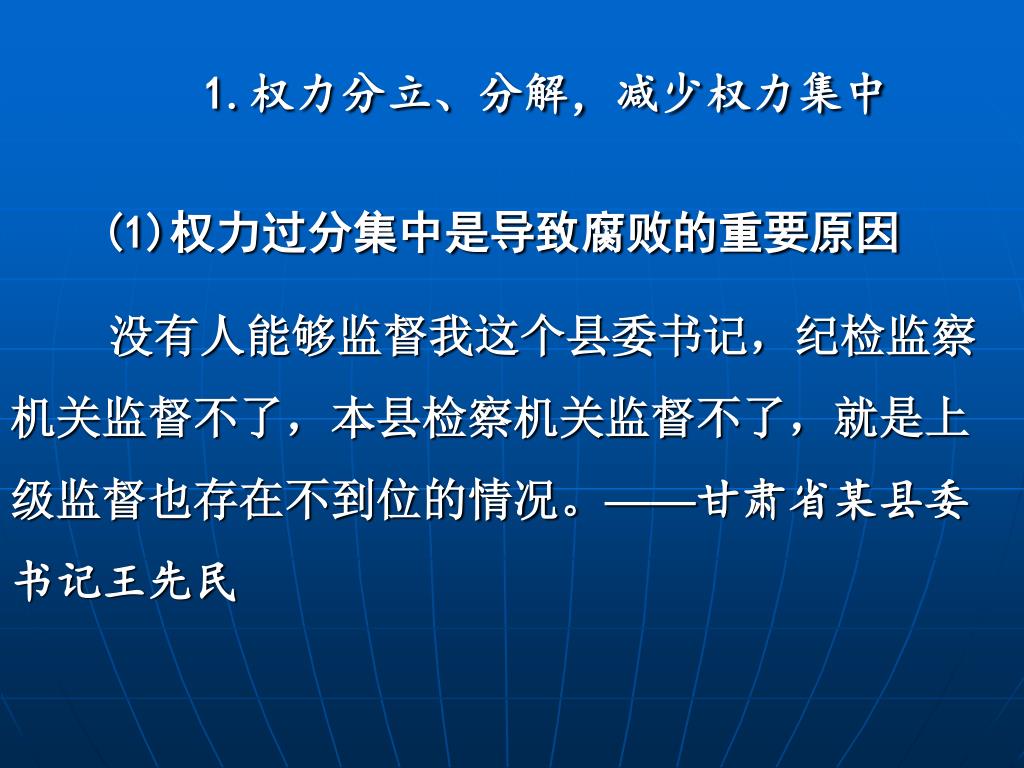 1. 权力分立、分解，减少权力集中

⑴ 权力过分集中是导致腐败的重要原因

没有人能够监督我这个县委书记，纪检监察机关监督不了，本县检察机关监督不了，就是上级监督也存在不到位的情况。——甘肃省某县委书记王先民